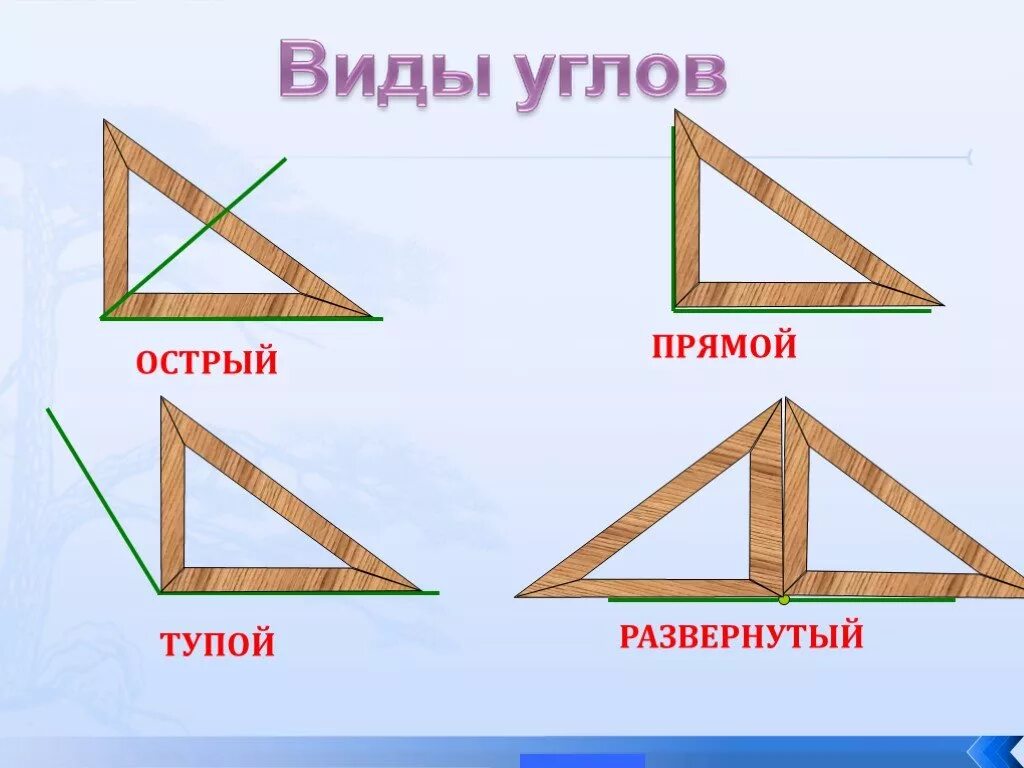 Виды углов

ОСТРЫЙ

ПРЯМОЙ

ТУПОЙ

РАЗВЕРНУТЫЙ